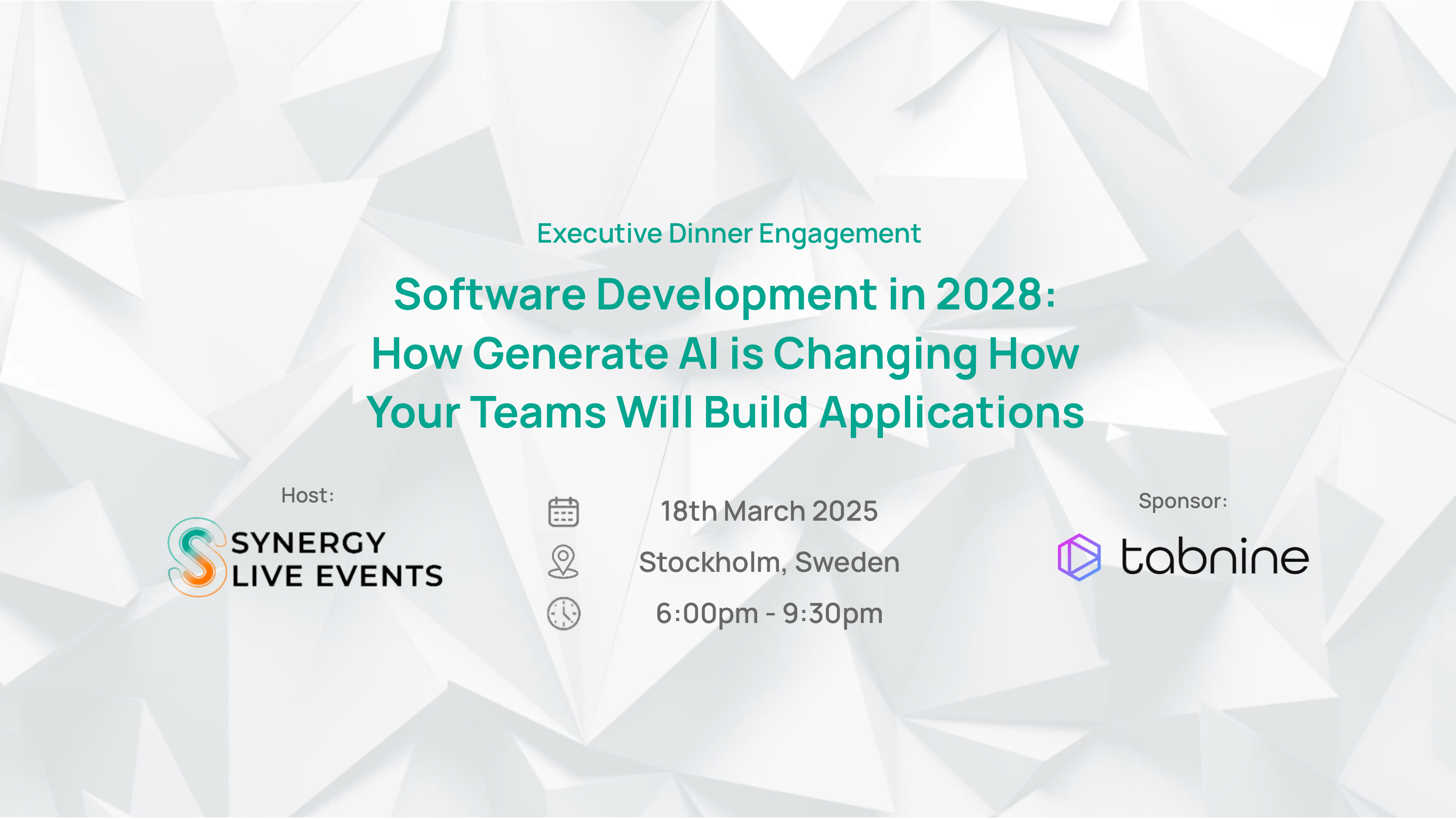 Executive Dinner Engagement

Software Development in 2028: How Generate AI is Changing How Your Teams Will Build Applications

Host:

SYNERGY LIVE EVENTS

18th March 2025

Stockholm, Sweden

6:00pm - 9:30pm

Sponsor:

tabnine